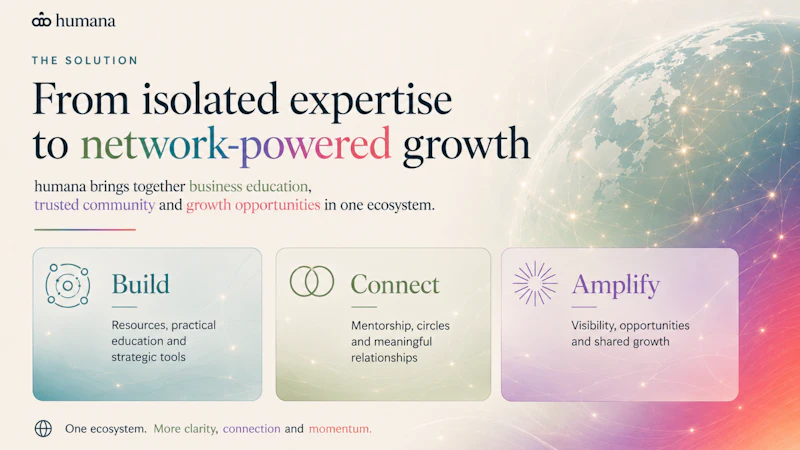 humana

THE SOLUTION

From isolated expertise to network-powered growth

humana brings together business education, trusted community and growth opportunities in one ecosystem.

Build

Resources, practical education and strategic tools

Connect

Mentorship, circles and meaningful relationships

Amplify

Visibility, opportunities and shared growth

One ecosystem. More clarity, connection and momentum.